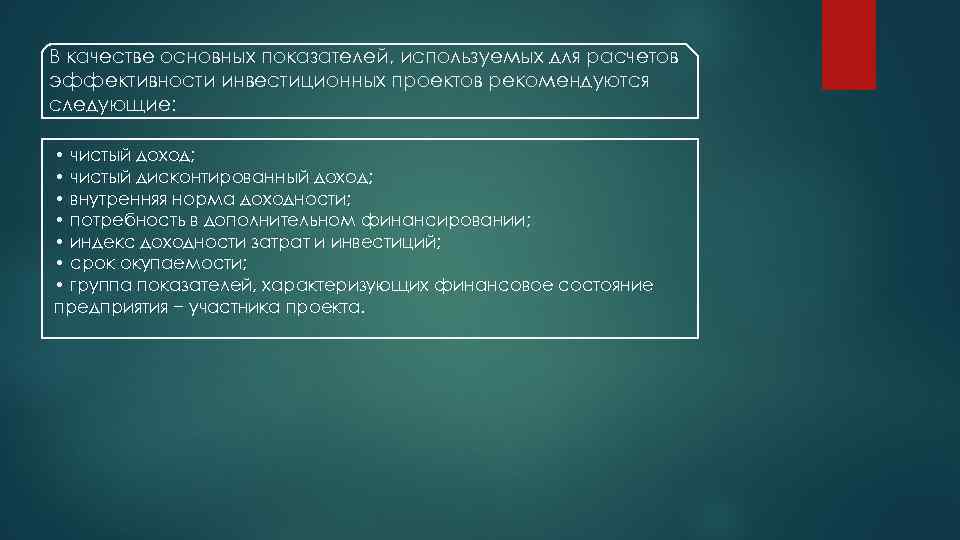 В качестве основных показателей, используемых для расчетов эффективности инвестиционных проектов рекомендуются следующие:

• чистый доход;
• чистый дисконтированный доход;
• внутренняя норма доходности;
• потребность в дополнительном финансировании;
• индекс доходности затрат и инвестиций;
• срок окупаемости;
• группа показателей, характеризующих финансовое состояние предприятия – участника проекта.